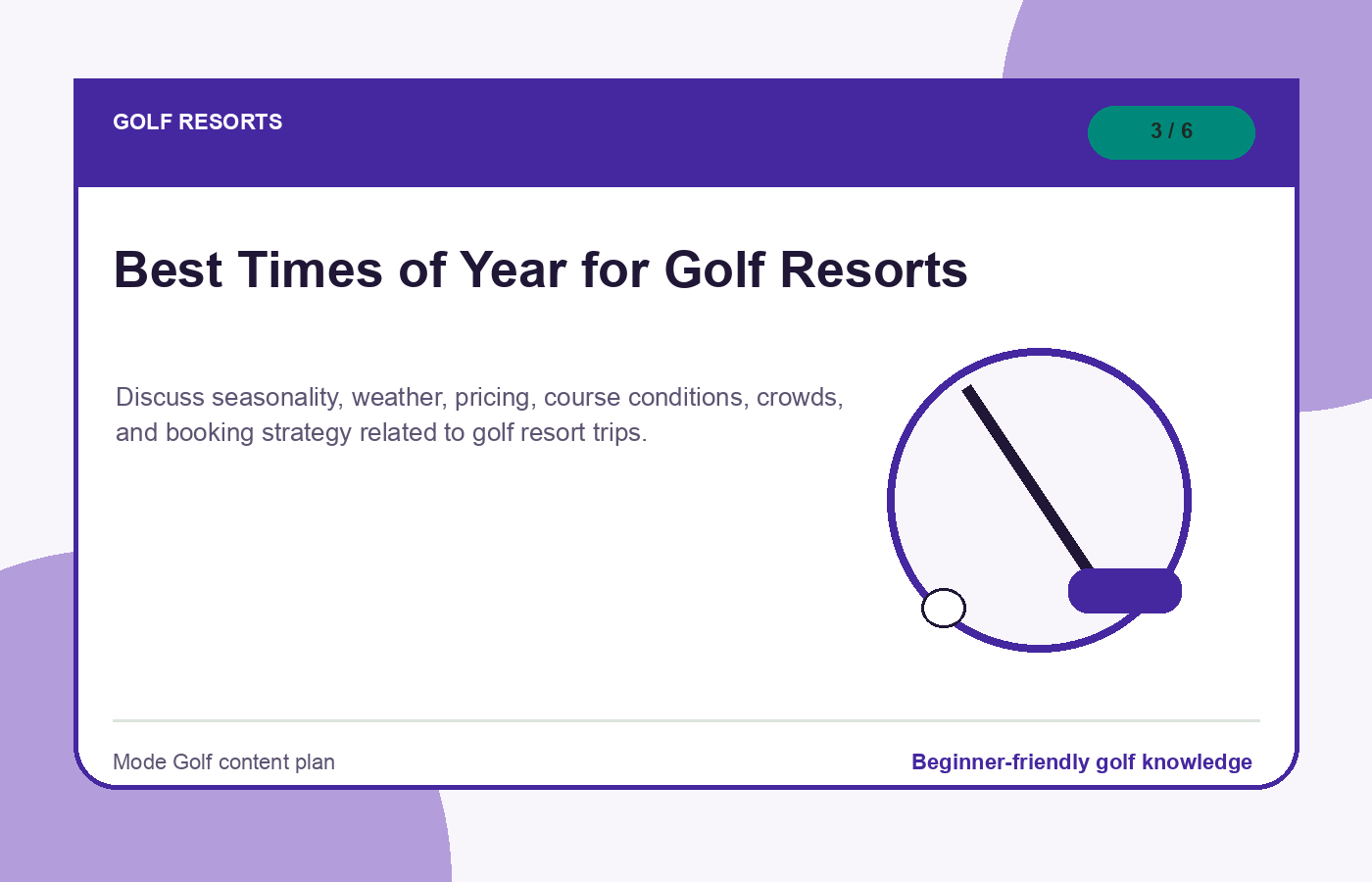 GOLF RESORTS

3 / 6

Best Times of Year for Golf Resorts

Discuss seasonality, weather, pricing, course conditions, crowds, and booking strategy related to golf resort trips.

Mode Golf content plan

Beginner-friendly golf knowledge